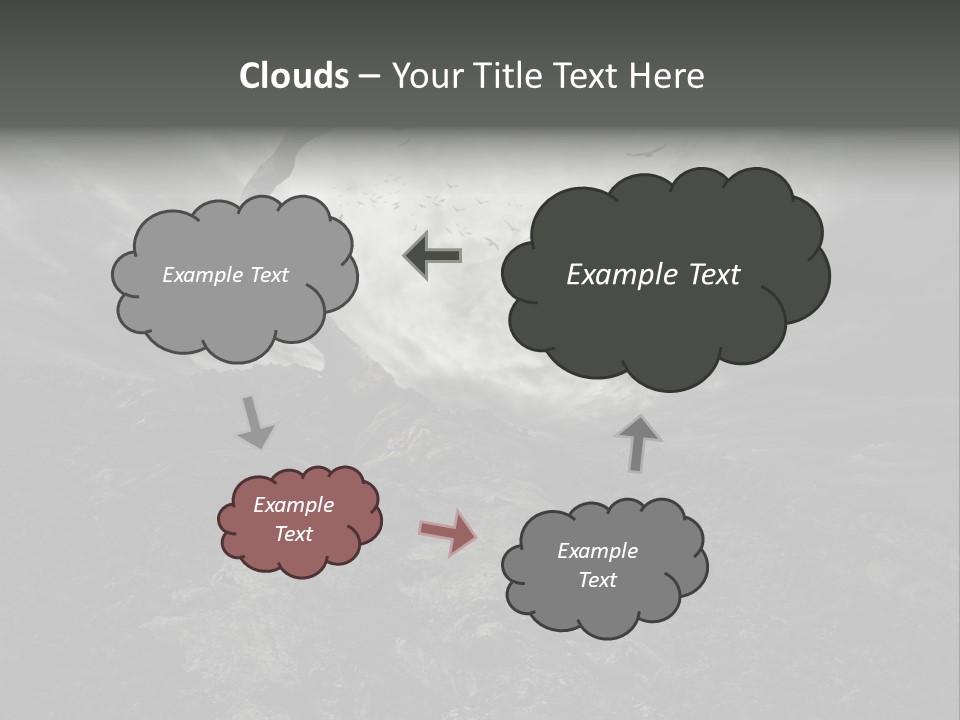 Clouds – Your Title Text Here

Example Text

Example Text

Example Text

Example Text